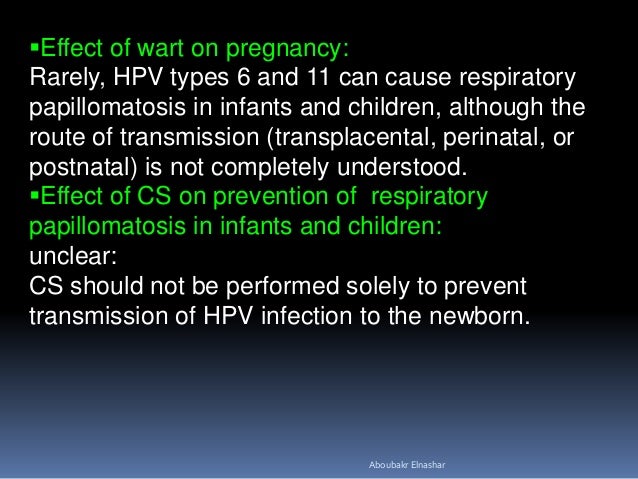 ▪Effect of wart on pregnancy:
Rarely, HPV types 6 and 11 can cause respiratory papillomatosis in infants and children, although the route of transmission (transplacental, perinatal, or postnatal) is not completely understood.
▪Effect of CS on prevention of respiratory papillomatosis in infants and children:
unclear:
CS should not be performed solely to prevent transmission of HPV infection to the newborn.

Aboubakr Elnashar